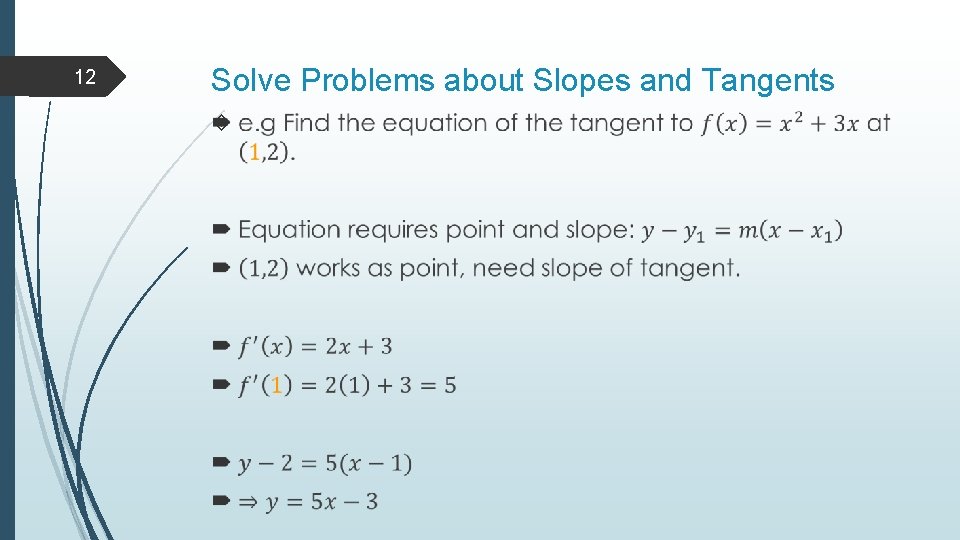 12

Solve Problems about Slopes and Tangents

e.g Find the equation of the tangent to $f(x) = x^2 + 3x$ at $(1,2)$.

Equation requires point and slope: $y - y_1 = m(x - x_1)$

$(1,2)$ works as point, need slope of tangent.

$f'(x) = 2x + 3$

$f'(1) = 2(1) + 3 = 5$

$y - 2 = 5(x - 1)$

$\Rightarrow y = 5x - 3$